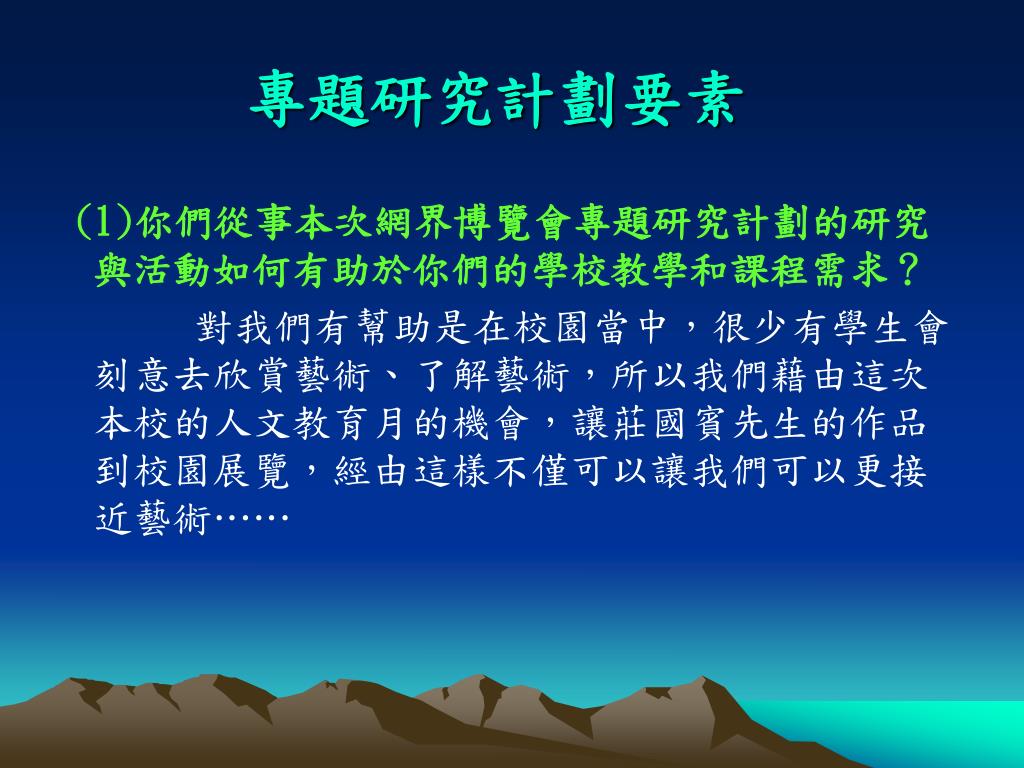 專題研究計劃要素

(1)你們從事本次網界博覽會專題研究計劃的研究與活動如何有助於你們的學校教學和課程需求？

對我們有幫助是在校園當中，很少有學生會刻意去欣賞藝術、了解藝術，所以我們藉由這次本校的人文教育月的機會，讓莊國賓先生的作品到校園展覽，經由這樣不僅可以讓我們可以更接近藝術……